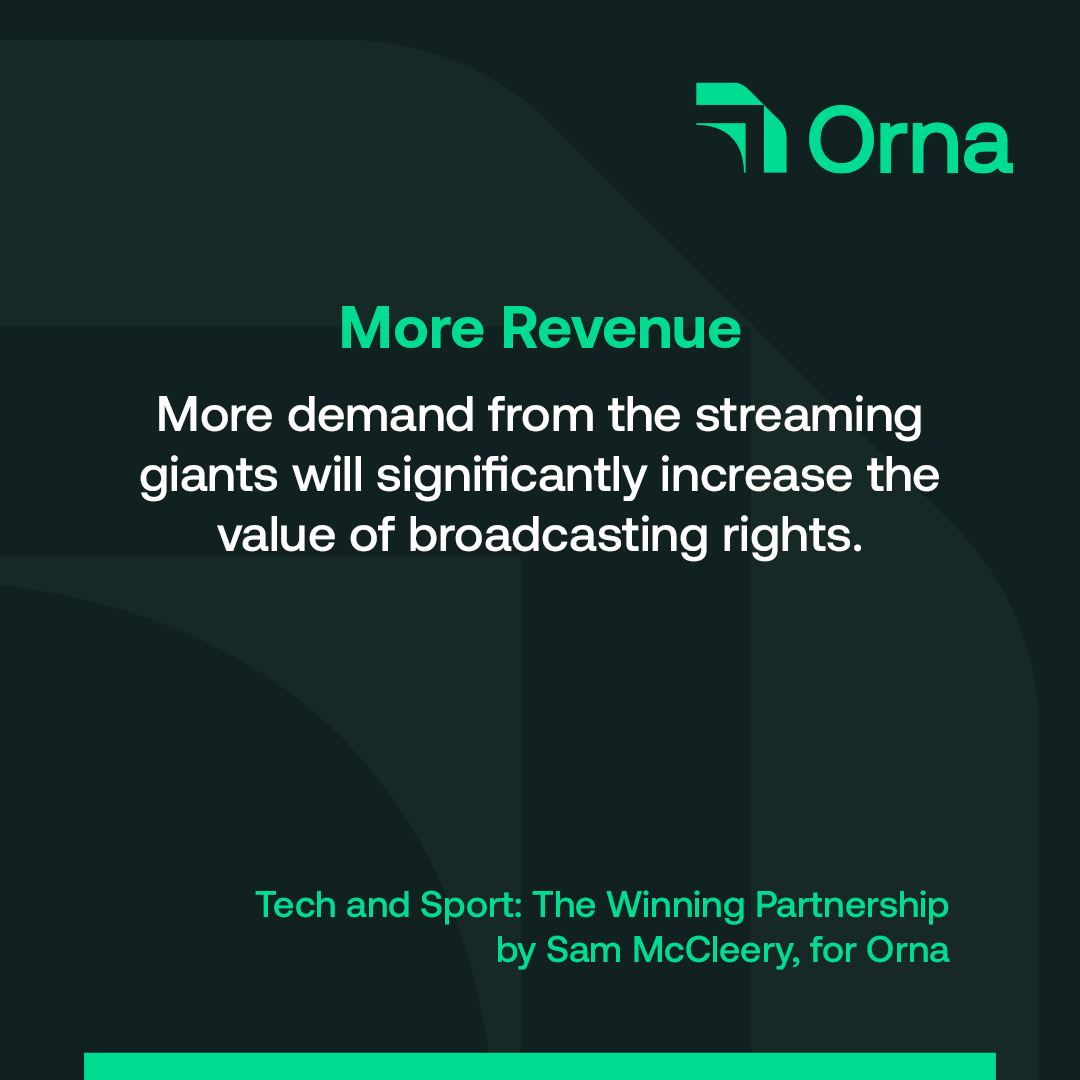 Orna

More Revenue

More demand from the streaming giants will significantly increase the value of broadcasting rights.

Tech and Sport: The Winning Partnership
by Sam McCleery, for Orna